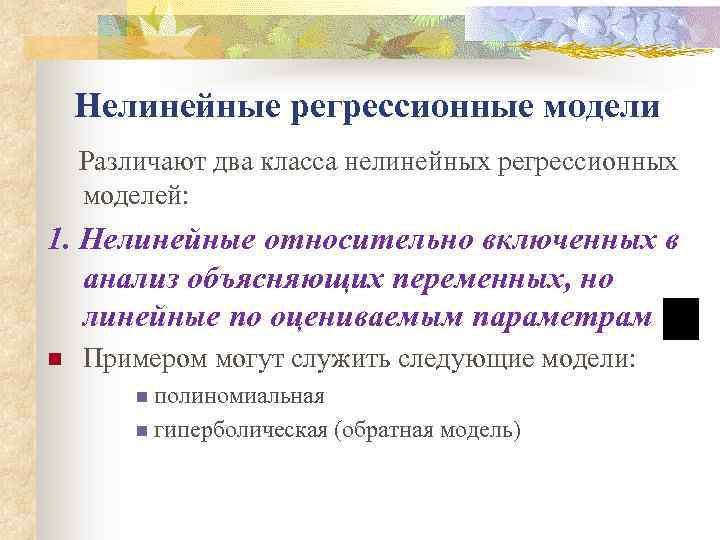 Нелинейные регрессионные модели

Различают два класса нелинейных регрессионных моделей:

1. Нелинейные относительно включенных в анализ объясняющих переменных, но линейные по оцениваемым параметрам

Примером могут служить следующие модели:

полиномиальная

гиперболическая (обратная модель)